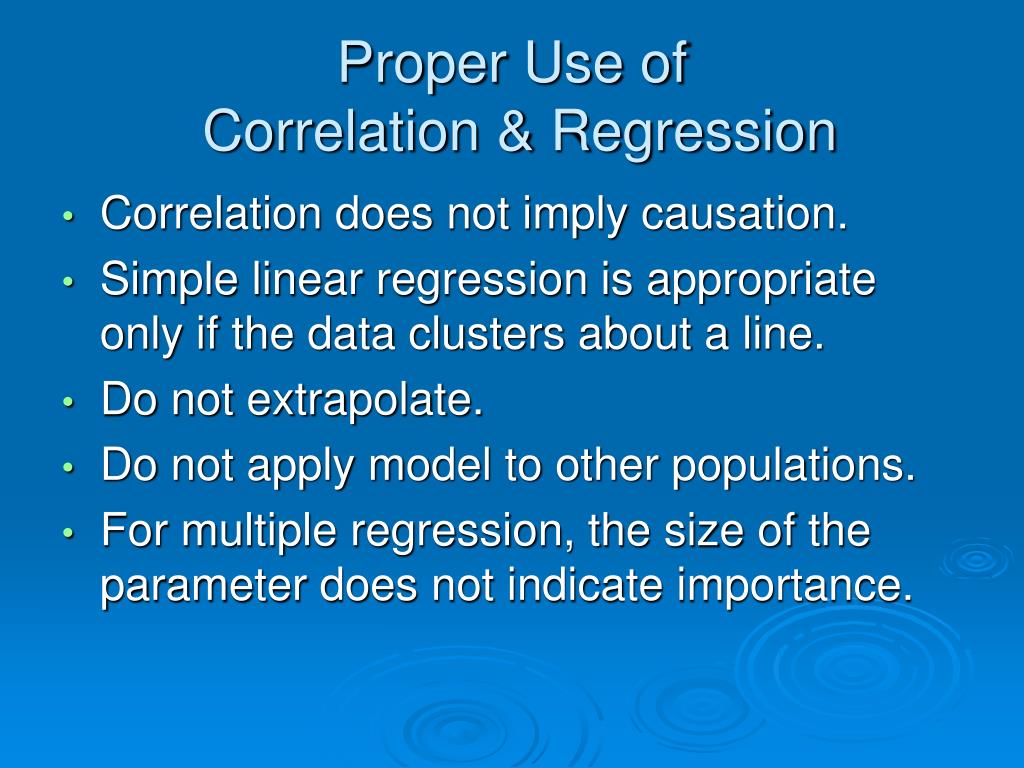 Proper Use of
Correlation & Regression

• Correlation does not imply causation.
• Simple linear regression is appropriate only if the data clusters about a line.
• Do not extrapolate.
• Do not apply model to other populations.
• For multiple regression, the size of the parameter does not indicate importance.